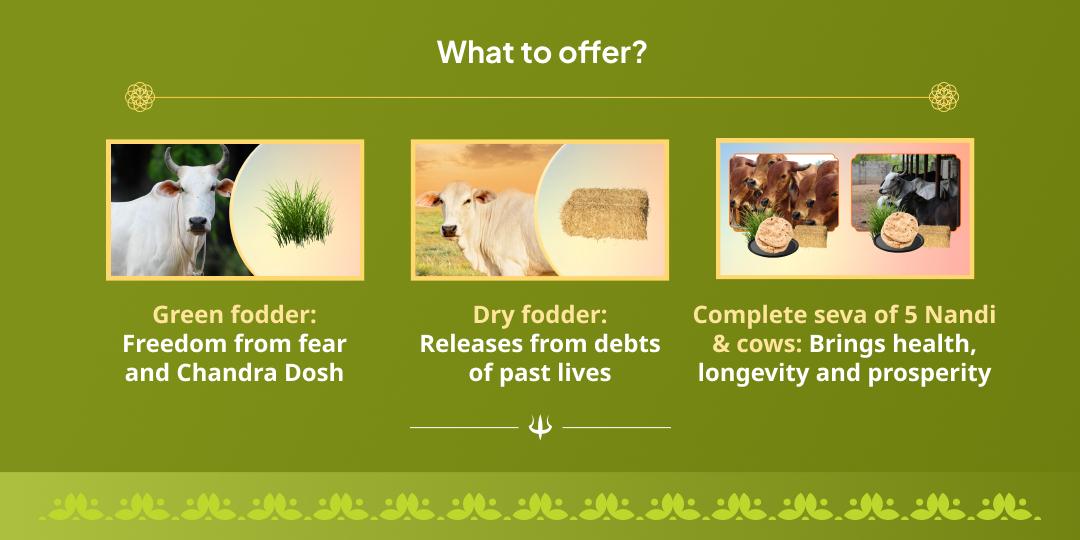 What to offer?

Green fodder: Freedom from fear and Chandra Dosh

Dry fodder: Releases from debts of past lives

Complete seva of 5 Nandi & cows: Brings health, longevity and prosperity